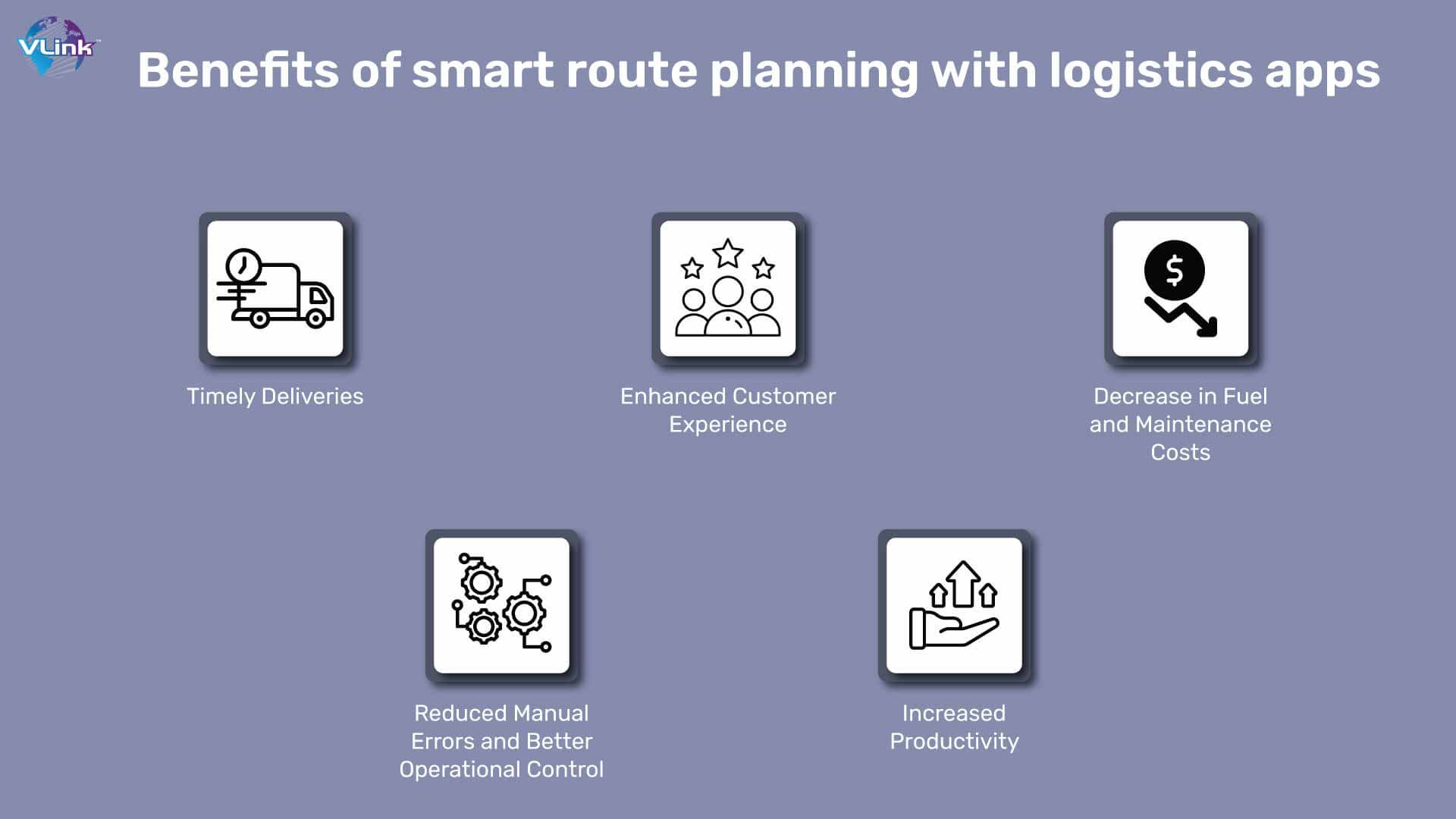 VLink

Benefits of smart route planning with logistics apps

Timely Deliveries

Enhanced Customer Experience

Decrease in Fuel and Maintenance Costs

Reduced Manual Errors and Better Operational Control

Increased Productivity